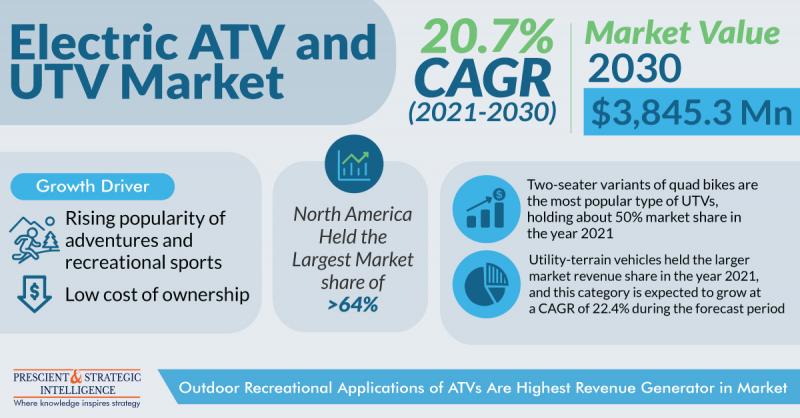 Electric ATV and UTV Market

20.7% CAGR (2021-2030)

Market Value 2030

$3,845.3 Mn

Growth Driver

Rising popularity of adventures and recreational sports

Low cost of ownership

North America Held the Largest Market share of >64%

Two-seater variants of quad bikes are the most popular type of UTVs, holding about 50% market share in the year 2021

Utility-terrain vehicles held the larger market revenue share in the year 2021, and this category is expected to grow at a CAGR of 22.4% during the forecast period

PRESCIENT & STRATEGIC INTELLIGENCE
Where knowledge inspires strategy

Outdoor Recreational Applications of ATVs Are Highest Revenue Generator in Market